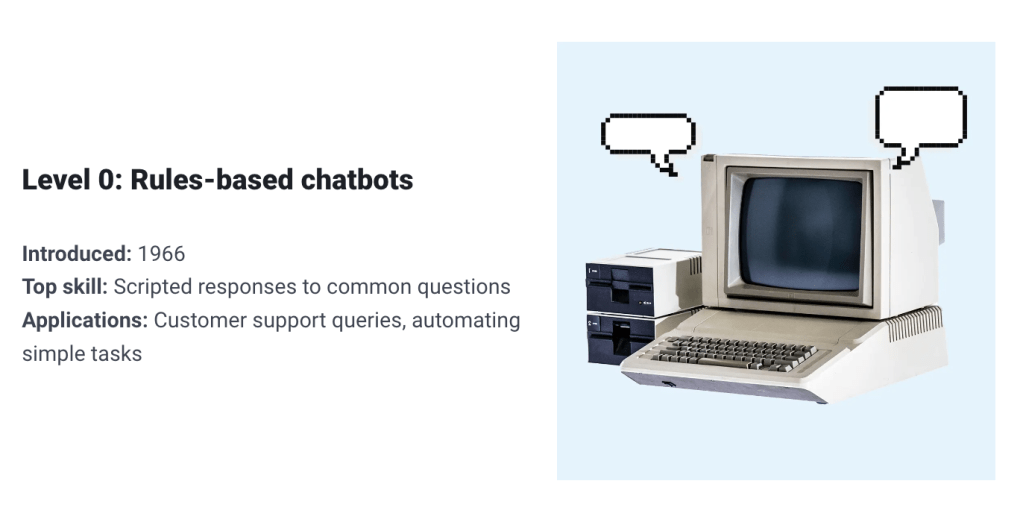 Level 0: Rules-based chatbots

Introduced: 1966
Top skill: Scripted responses to common questions
Applications: Customer support queries, automating simple tasks